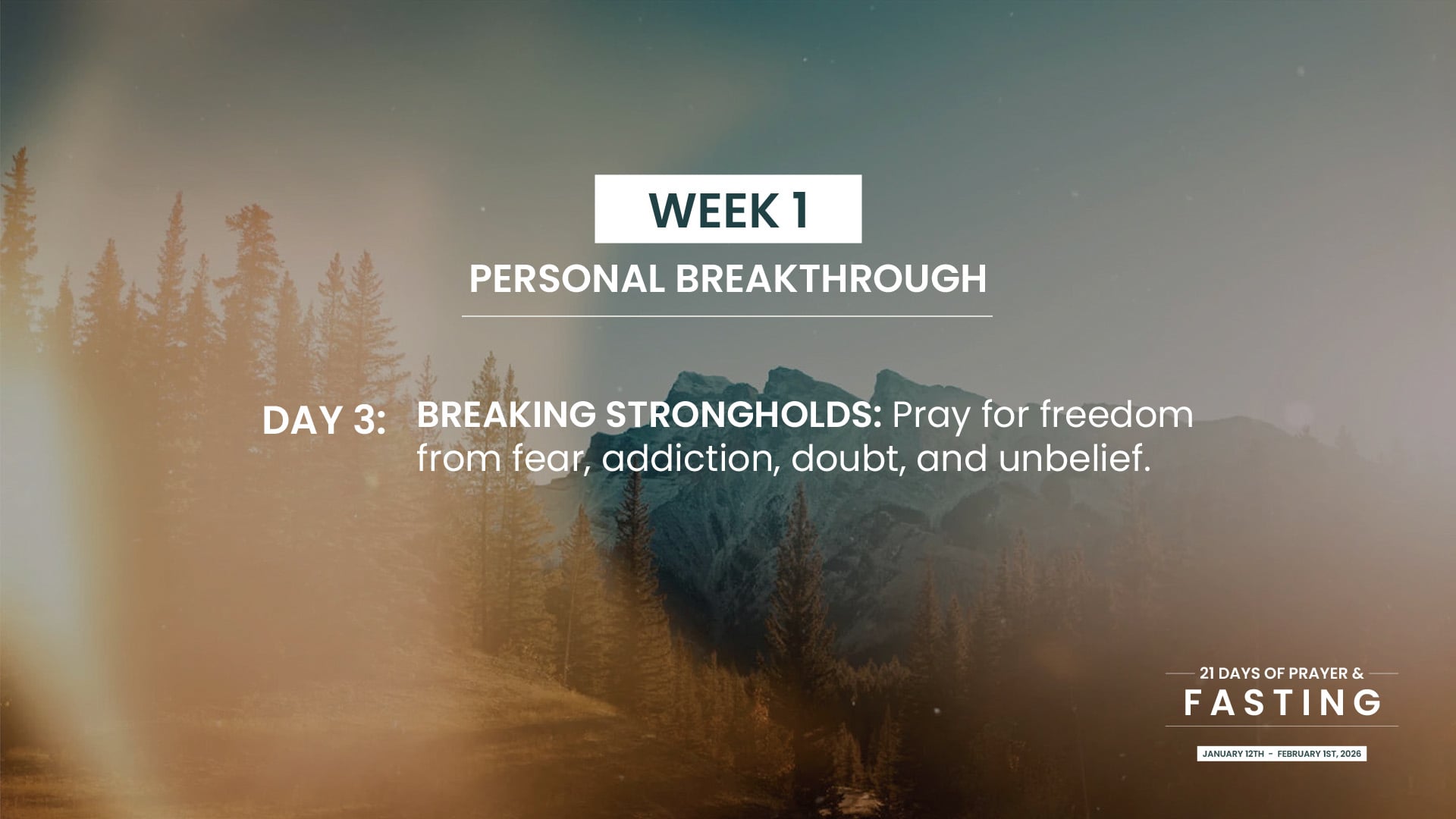 WEEK 1

PERSONAL BREAKTHROUGH

DAY 3: BREAKING STRONGHOLDS: Pray for freedom from fear, addiction, doubt, and unbelief.

21 DAYS OF PRAYER &
FASTING

JANUARY 12TH - FEBRUARY 1ST, 2026